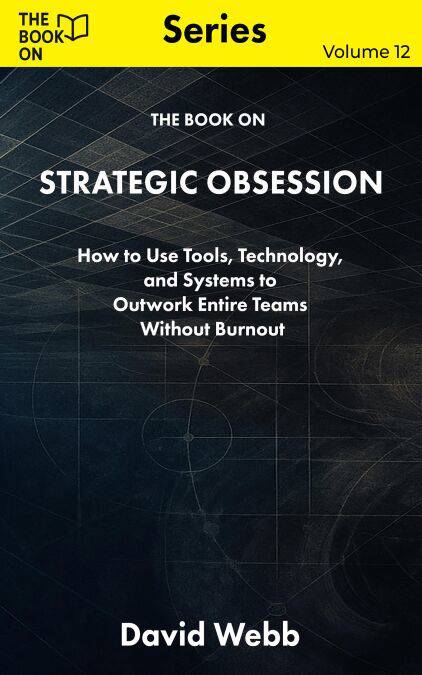 THE BOOK ON

Series

Volume 12

THE BOOK ON

STRATEGIC OBSESSION

How to Use Tools, Technology, and Systems to Outwork Entire Teams Without Burnout

David Webb